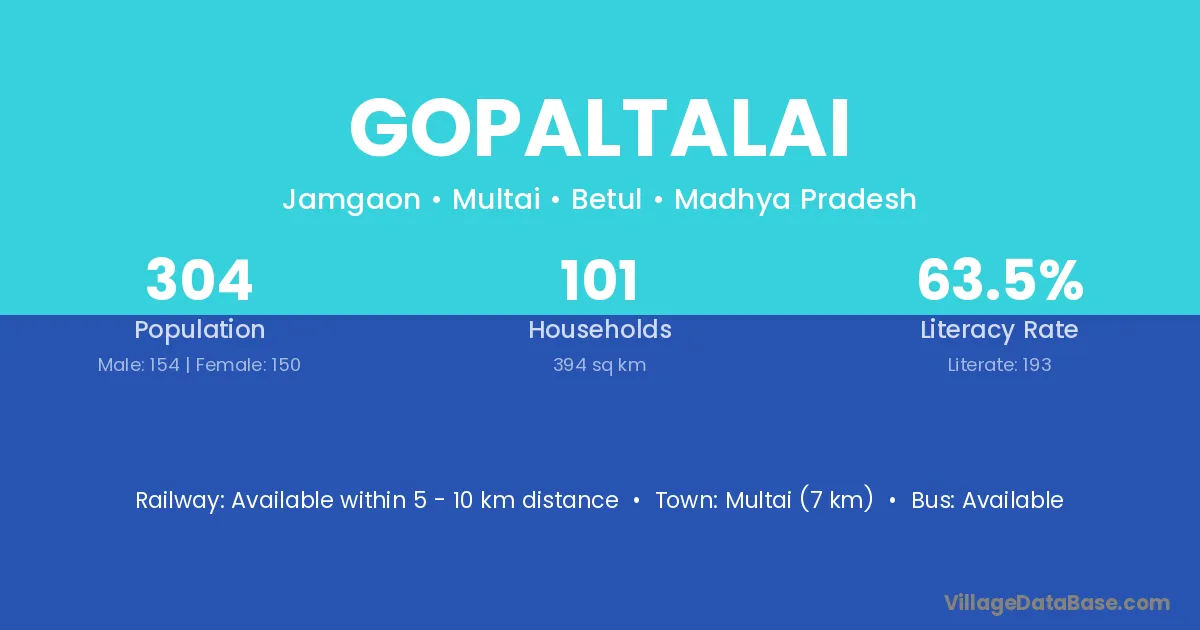 GOPALTALAI

Jamgaon • Multai • Betul • Madhya Pradesh

304
Population
Male: 154 | Female: 150

101
Households
394 sq km

63.5%
Literacy Rate
Literate: 193

Railway: Available within 5 - 10 km distance • Town: Multai (7 km) • Bus: Available

VillageDataBase.com